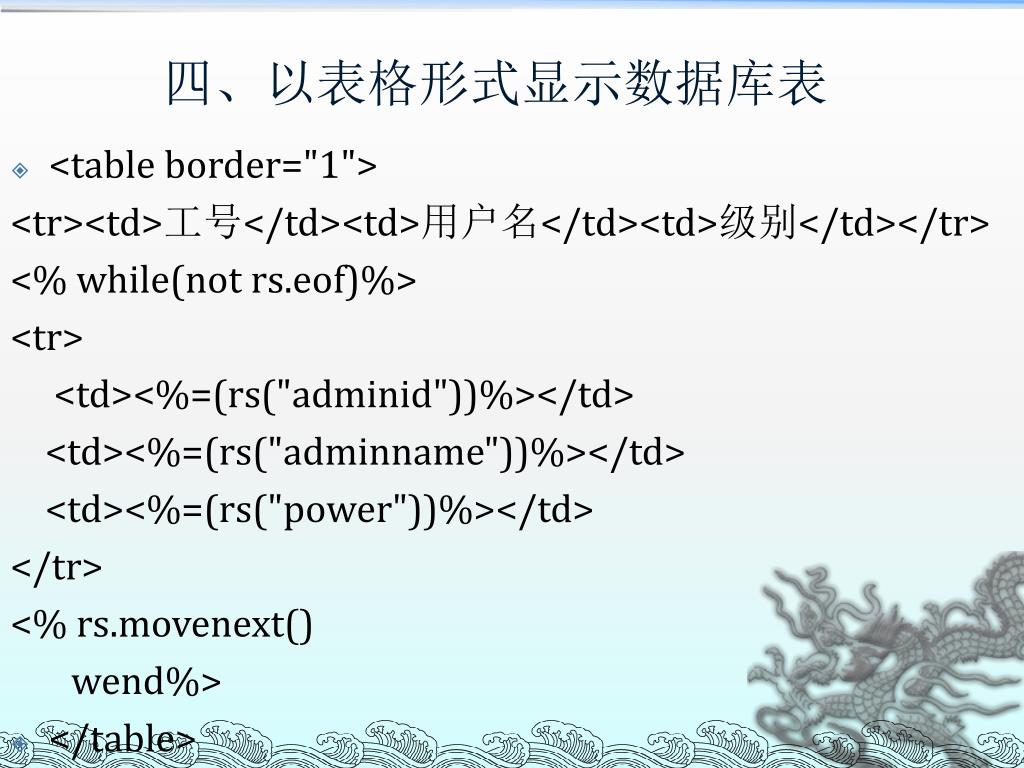 四、以表格形式显示数据库表

<table border="1">
<tr><td>工号</td><td>用户名</td><td>级别</td></tr>
<% while(not rs.eof)%>
<tr>
<td><%=(rs("adminid"))%></td>
<td><%=(rs("adminname"))%></td>
<td><%=(rs("power"))%></td>
</tr>
<% rs.movenext()
wend%>
</table>